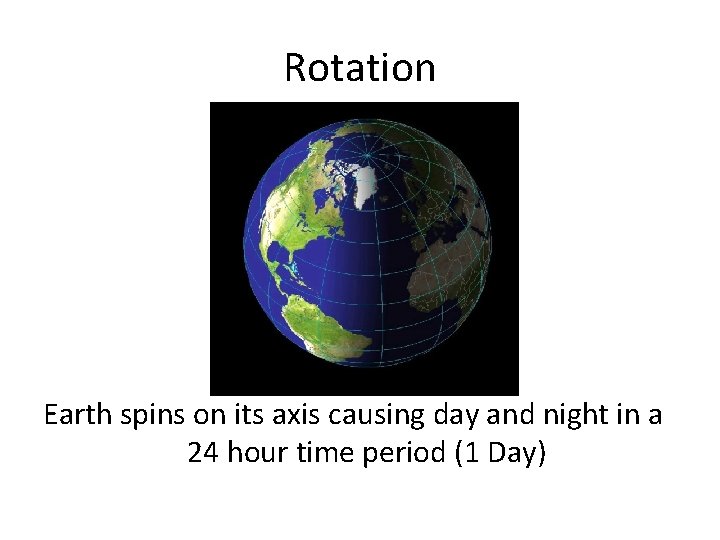 Rotation

Earth spins on its axis causing day and night in a 24 hour time period (1 Day)